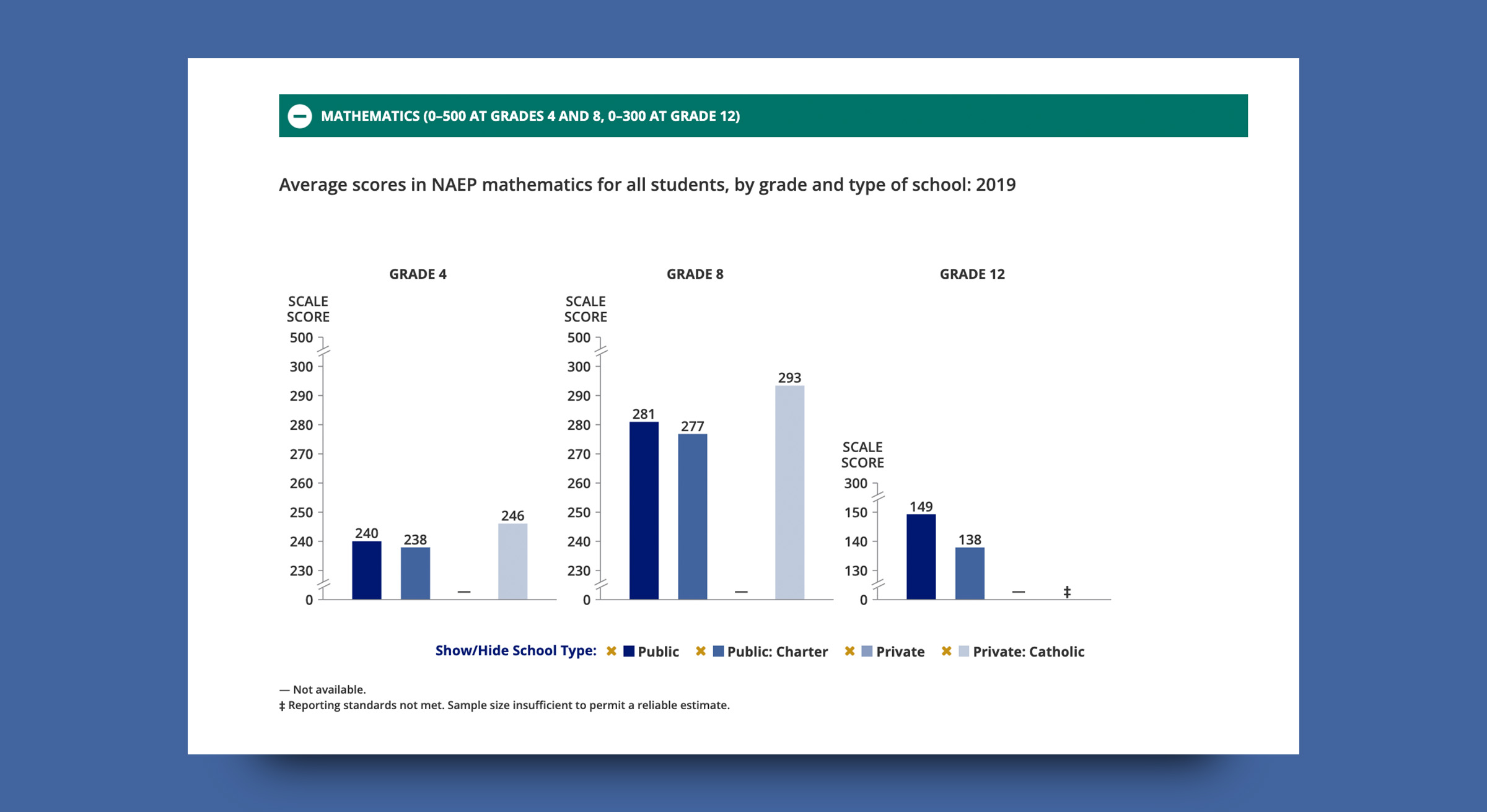 MATHEMATICS (0–500 AT GRADES 4 AND 8, 0–300 AT GRADE 12)

Average scores in NAEP mathematics for all students, by grade and type of school: 2019

GRADE 4

SCALE SCORE

500
300
290
280
270
260
250
240
230
0

240 238 — 246

GRADE 8

SCALE SCORE

500
300
290
280
270
260
250
240
230
0

281 277 — 293

GRADE 12

SCALE SCORE

300
150
140
130
0

149 138 — ‡

Show/Hide School Type: Public Public: Charter Private Private: Catholic

— Not available.
‡ Reporting standards not met. Sample size insufficient to permit a reliable estimate.